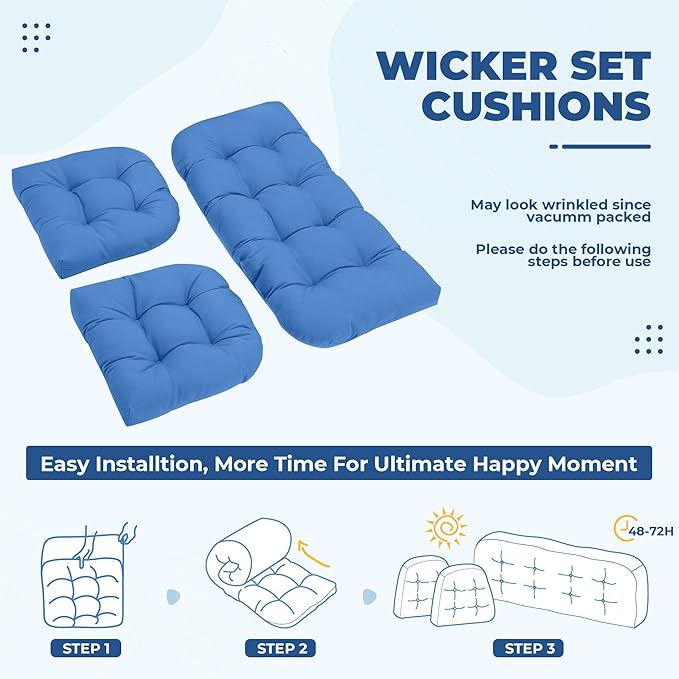 WICKER SET CUSHIONS

May look wrinkled since vacumm packed

Please do the following steps before use

Easy Installtion, More Time For Ultimate Happy Moment

48-72H

STEP 1

STEP 2

STEP 3